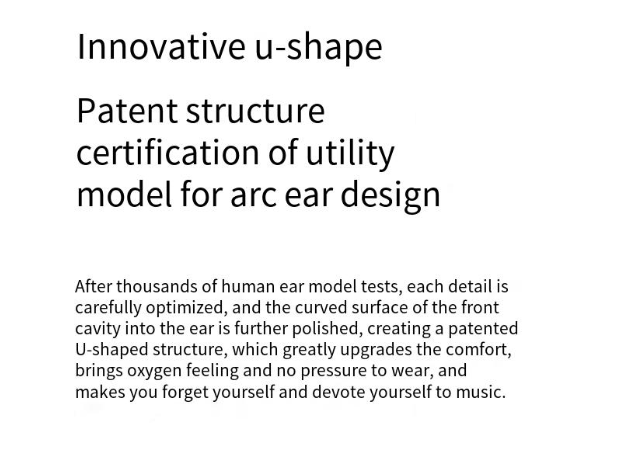 Innovative u-shape

Patent structure certification of utility model for arc ear design

After thousands of human ear model tests, each detail is carefully optimized, and the curved surface of the front cavity into the ear is further polished, creating a patented U-shaped structure, which greatly upgrades the comfort, brings oxygen feeling and no pressure to wear, and makes you forget yourself and devote yourself to music.